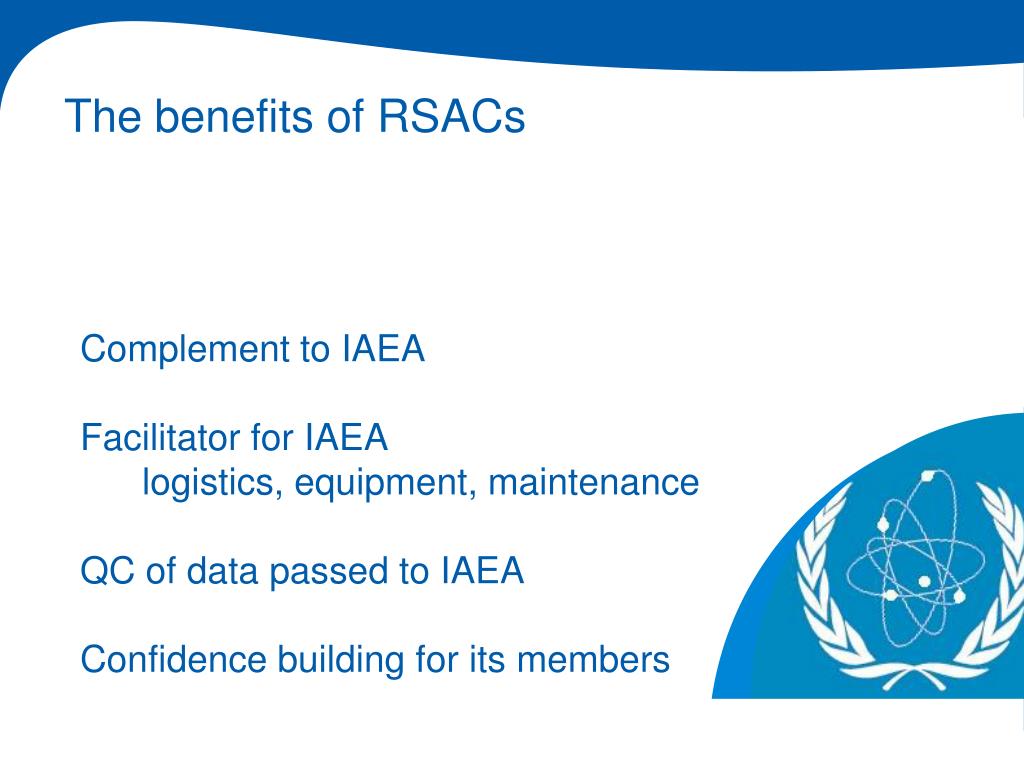 The benefits of RSACs

Complement to IAEA

Facilitator for IAEA
logistics, equipment, maintenance

QC of data passed to IAEA

Confidence building for its members